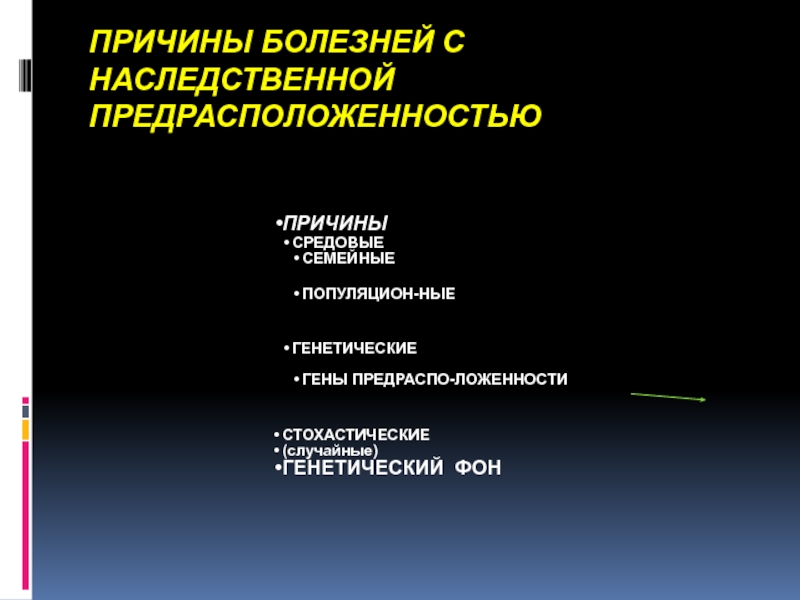 ПРИЧИНЫ БОЛЕЗНЕЙ С НАСЛЕДСТВЕННОЙ ПРЕДРАСПОЛОЖЕННОСТЬЮ

•ПРИЧИНЫ
• СРЕДОВЫЕ
• СЕМЕЙНЫЕ
• ПОПУЛЯЦИОН-НЫЕ
• ГЕНЕТИЧЕСКИЕ
• ГЕНЫ ПРЕДРАСПО-ЛОЖЕННОСТИ
• СТОХАСТИЧЕСКИЕ
• (случайные)
•ГЕНЕТИЧЕСКИЙ ФОН